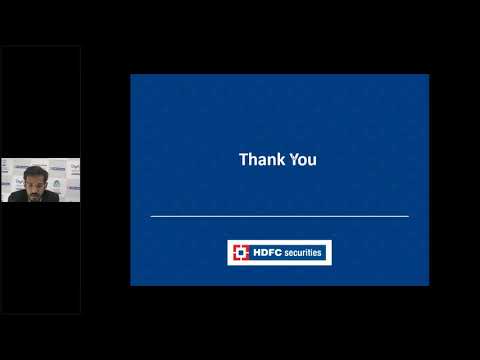 Thank You

HDFC securities